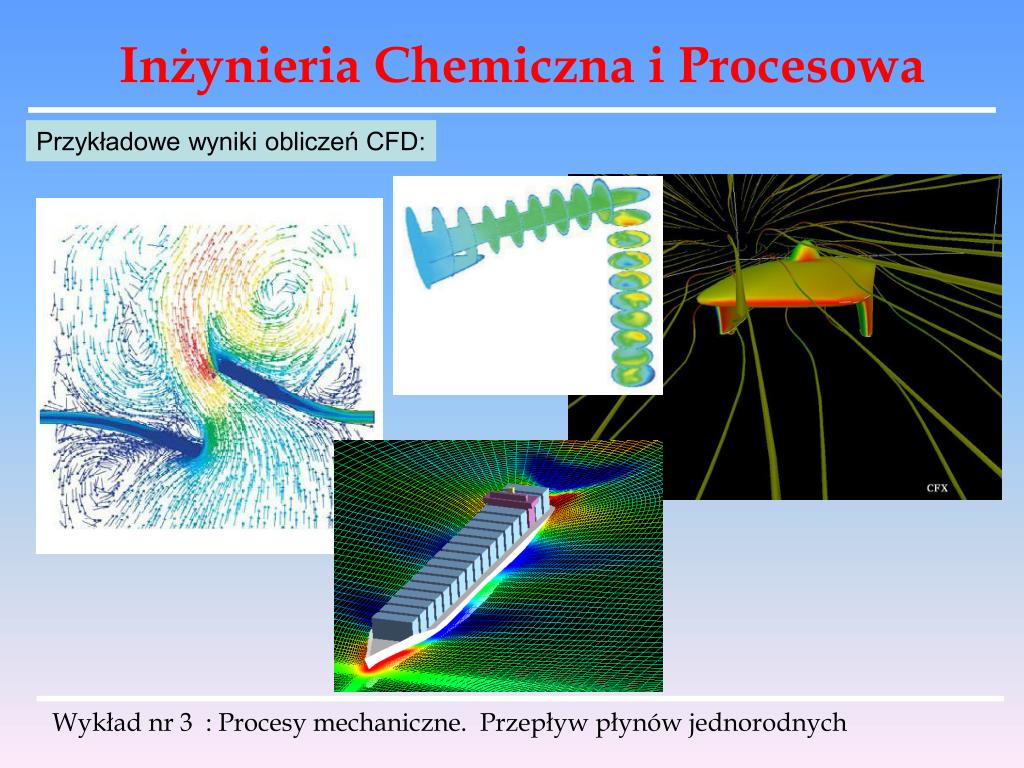 Inżynieria Chemiczna i Procesowa

Przykładowe wyniki obliczeń CFD:

CFX

Wykład nr 3 : Procesy mechaniczne. Przepływ płynów jednorodnych